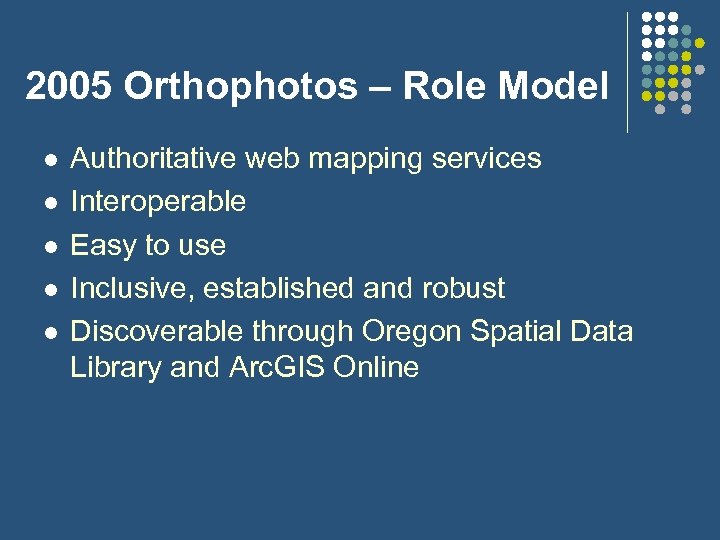 2005 Orthophotos – Role Model

- Authoritative web mapping services
- Interoperable
- Easy to use
- Inclusive, established and robust
- Discoverable through Oregon Spatial Data Library and ArcGIS Online